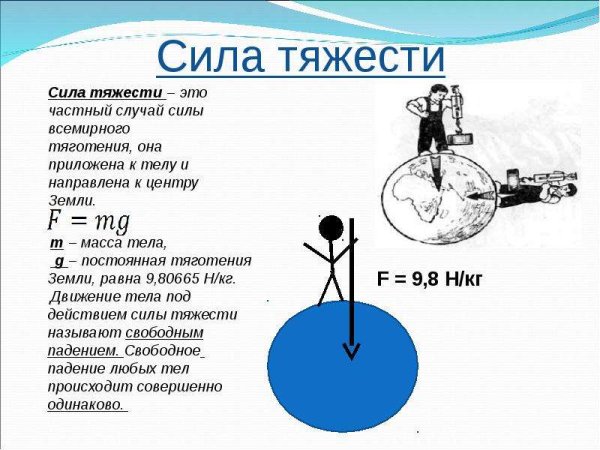 Сила тяжести

Сила тяжести – это частный случай силы всемирного тяготения, она приложена к телу и направлена к центру Земли.

$F = mg$

m – масса тела,
g – постоянная тяготения Земли, равна 9,80665 Н/кг.
Движение тела под действием силы тяжести называют свободным падением. Свободное падение любых тел происходит совершенно одинаково.

F = 9,8 Н/кг